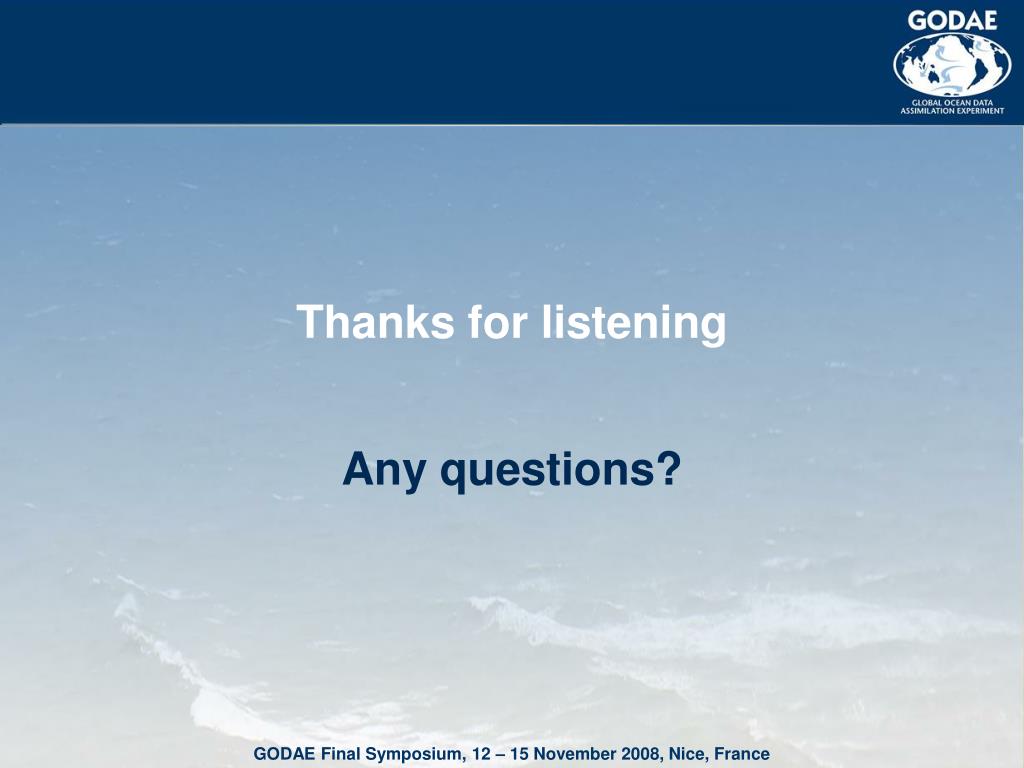 GODAE
GLOBAL OCEAN DATA ASSIMILATION EXPERIMENT

Thanks for listening

Any questions?

GODAE Final Symposium, 12 – 15 November 2008, Nice, France